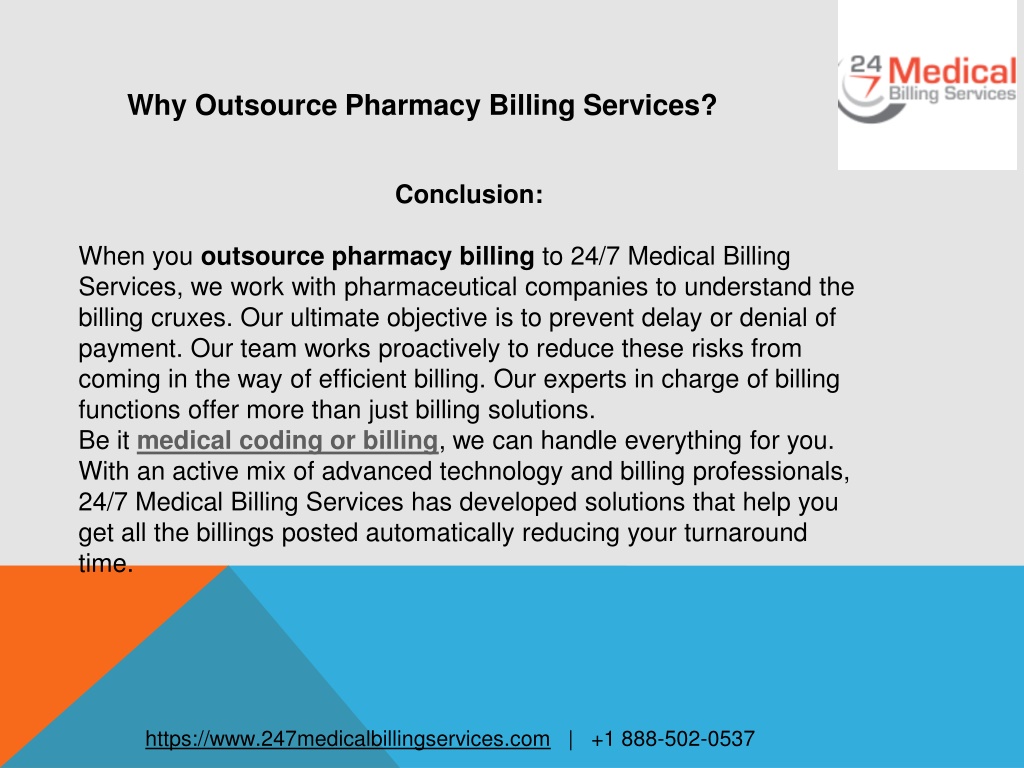 24/7 Medical Billing Services

Why Outsource Pharmacy Billing Services?

Conclusion:

When you outsource pharmacy billing to 24/7 Medical Billing Services, we work with pharmaceutical companies to understand the billing cruxes. Our ultimate objective is to prevent delay or denial of payment. Our team works proactively to reduce these risks from coming in the way of efficient billing. Our experts in charge of billing functions offer more than just billing solutions.
Be it medical coding or billing, we can handle everything for you. With an active mix of advanced technology and billing professionals, 24/7 Medical Billing Services has developed solutions that help you get all the billings posted automatically reducing your turnaround time.

https://www.247medicalbillingservices.com | +1 888-502-0537